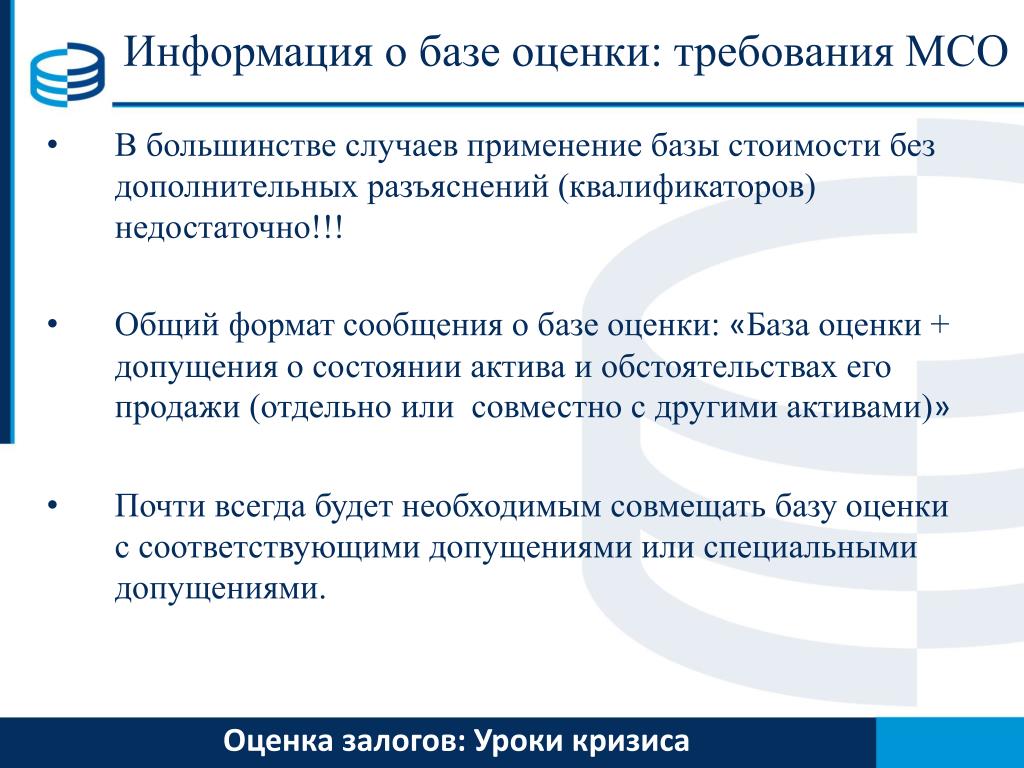 Информация о базе оценки: требования МСО

• В большинстве случаев применение базы стоимости без дополнительных разъяснений (квалификаторов) недостаточно!!!

• Общий формат сообщения о базе оценки: «База оценки + допущения о состоянии актива и обстоятельствах его продажи (отдельно или совместно с другими активами)»

• Почти всегда будет необходимым совмещать базу оценки с соответствующими допущениями или специальными допущениями.

Оценка залогов: Уроки кризиса